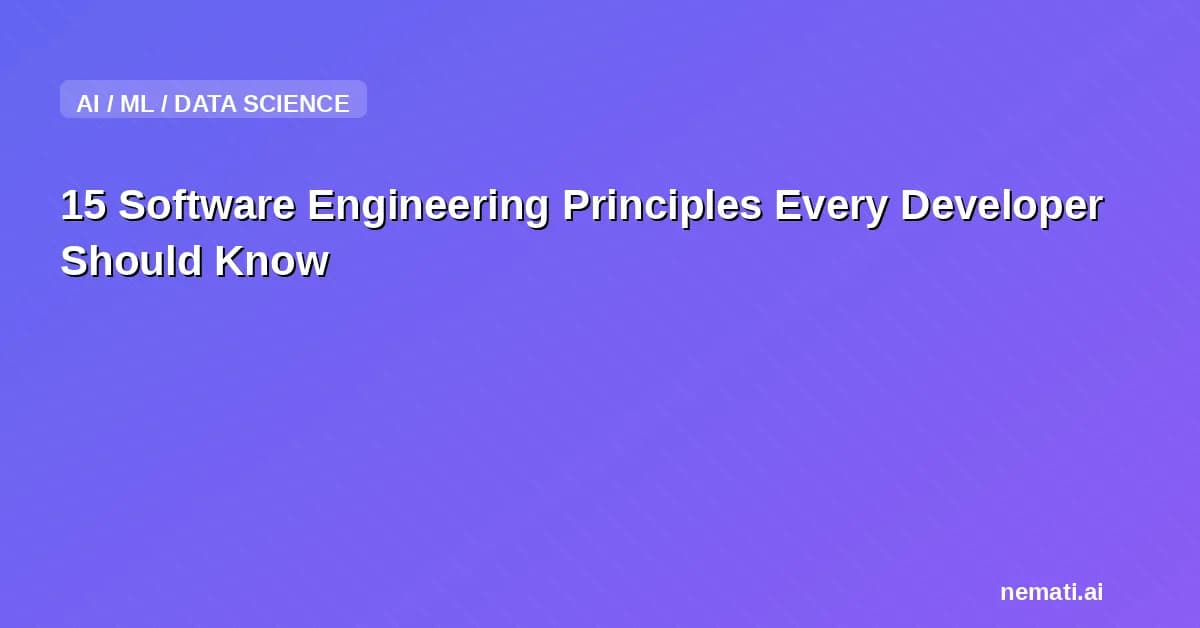 AI / ML / DATA SCIENCE

15 Software Engineering Principles Every Developer Should Know

nemati.ai